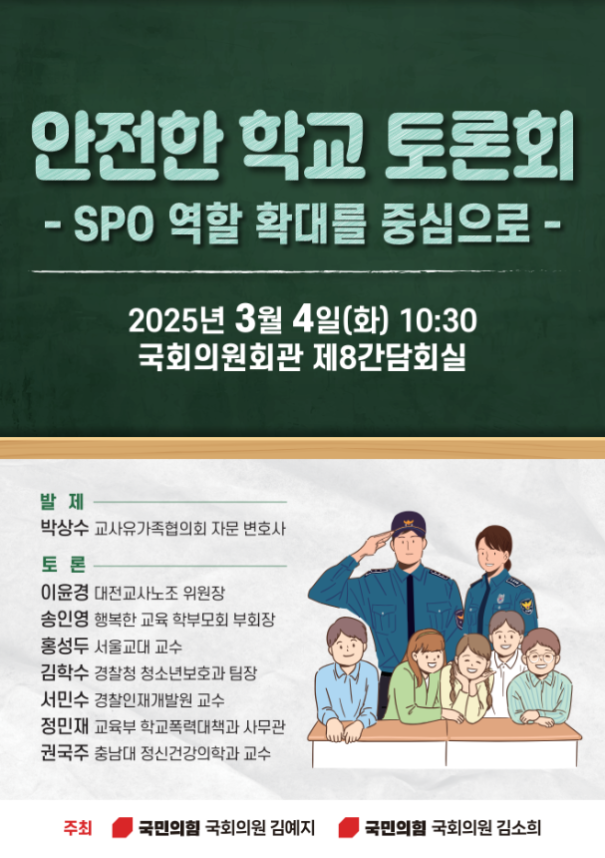 안전한 학교 토론회
- SPO 역할 확대를 중심으로 -

2025년 3월 4일(화) 10:30
국회의원회관 제8간담회실

발 제
박상수 교사유가족협의회 자문 변호사

토 론
이윤경 대전교사노조 위원장
송인영 행복한 교육 학부모회 부회장
홍성두 서울교대 교수
김학수 경찰청 청소년보호과 팀장
서민수 경찰인재개발원 교수
정민재 교육부 학교폭력대책과 사무관
권국주 충남대 정신건강의학과 교수

주최 국민의힘 국회의원 김예지 국민의힘 국회의원 김소희